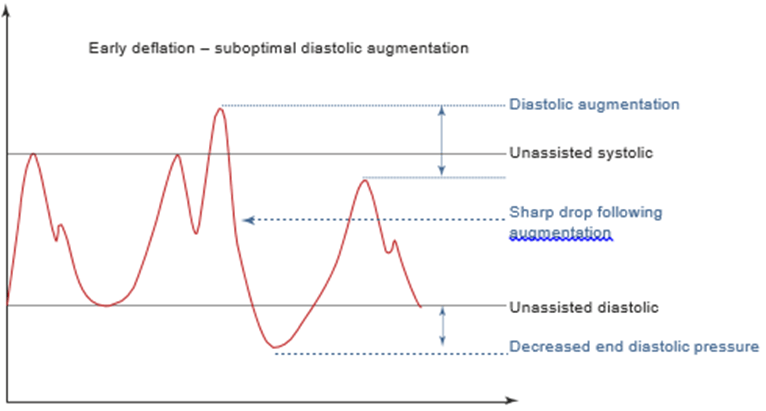 Early deflation – suboptimal diastolic augmentation

Diastolic augmentation

Unassisted systolic

Sharp drop following augmentation

Unassisted diastolic

Decreased end diastolic pressure